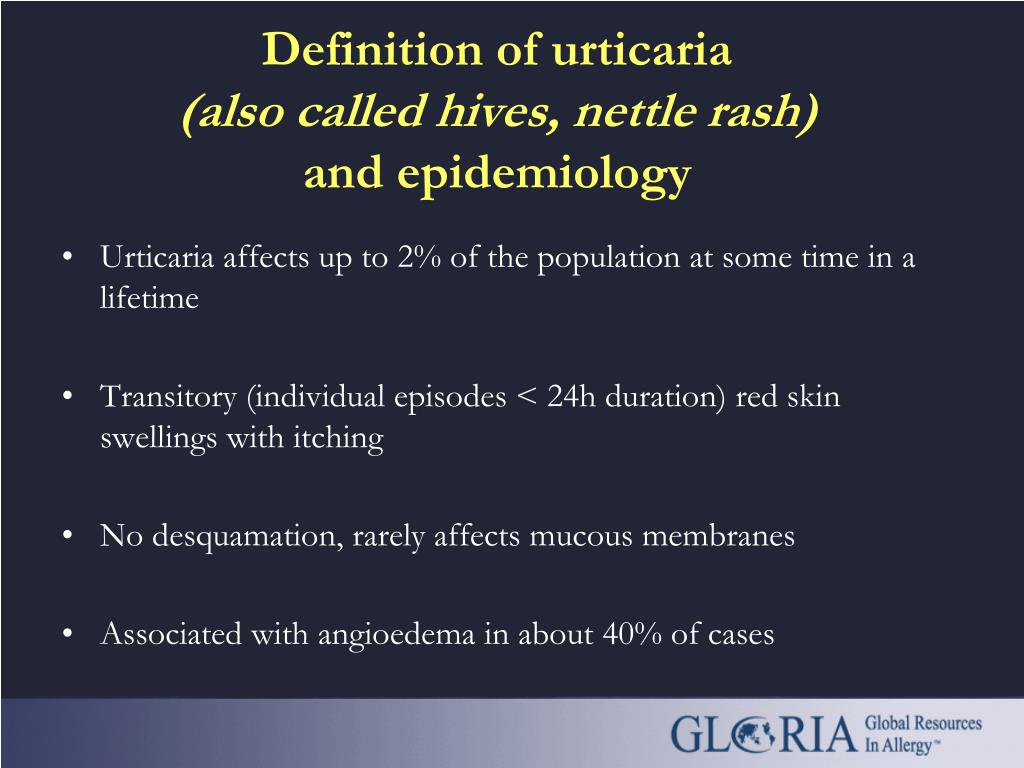 Definition of urticaria
(also called hives, nettle rash)
and epidemiology

• Urticaria affects up to 2% of the population at some time in a lifetime

• Transitory (individual episodes < 24h duration) red skin swellings with itching

• No desquamation, rarely affects mucous membranes

• Associated with angioedema in about 40% of cases

GLORIA Global Resources In Allergy™